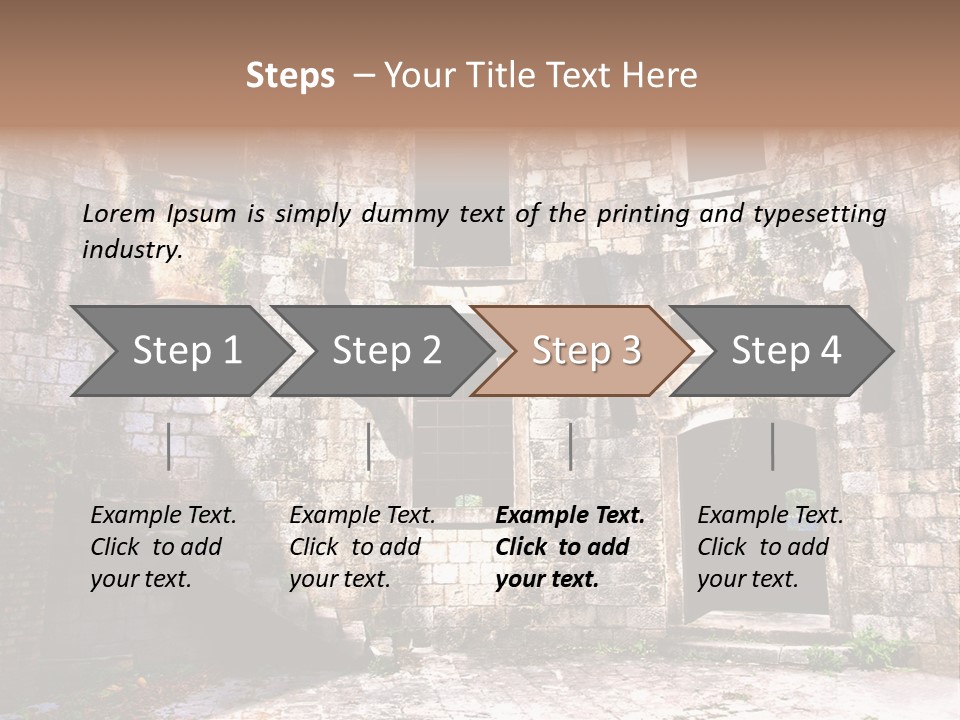 Steps – Your Title Text Here

Lorem Ipsum is simply dummy text of the printing and typesetting industry.

Step 1

Step 2

Step 3

Step 4

Example Text. Click to add your text.

Example Text. Click to add your text.

Example Text. Click to add your text.

Example Text. Click to add your text.